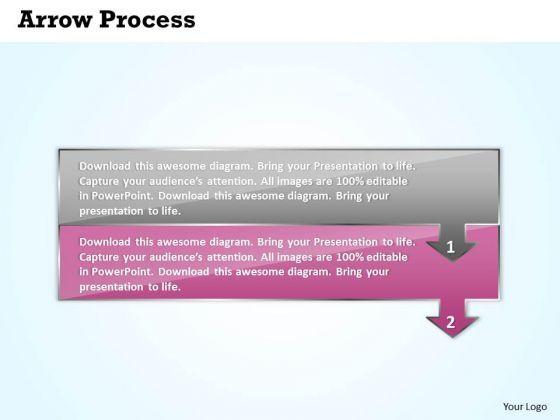 Arrow Process

Download this awesome diagram. Bring your Presentation to life. Capture your audience's attention. All images are 100% editable in PowerPoint. Download this awesome diagram. Bring your presentation to life.

1

Download this awesome diagram. Bring your Presentation to life. Capture your audience's attention. All images are 100% editable in PowerPoint. Download this awesome diagram. Bring your presentation to life.

2

Your Logo